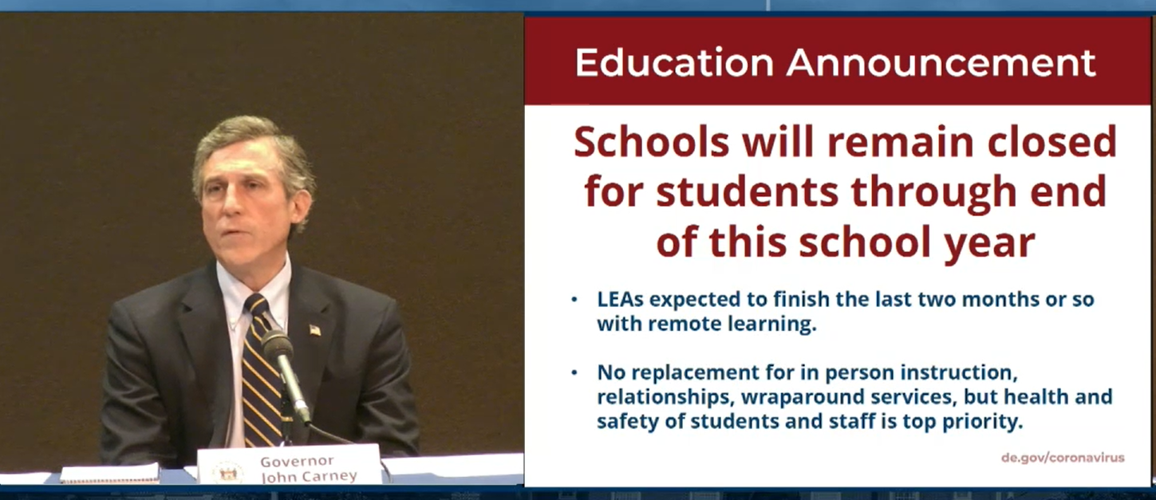 Governor
John Carney

Education Announcement

Schools will remain closed for students through end of this school year

• LEAs expected to finish the last two months or so with remote learning.

• No replacement for in person instruction, relationships, wraparound services, but health and safety of students and staff is top priority.

de.gov/coronavirus